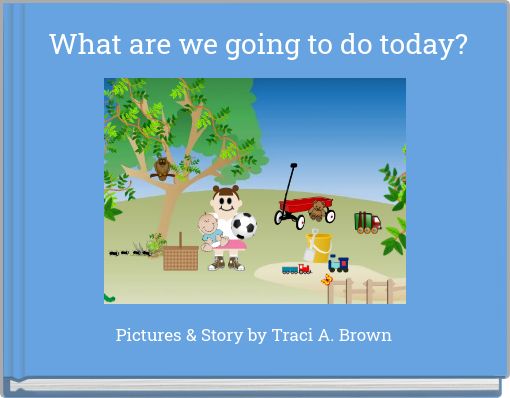 What are we going to do today?

Pictures & Story by Traci A. Brown